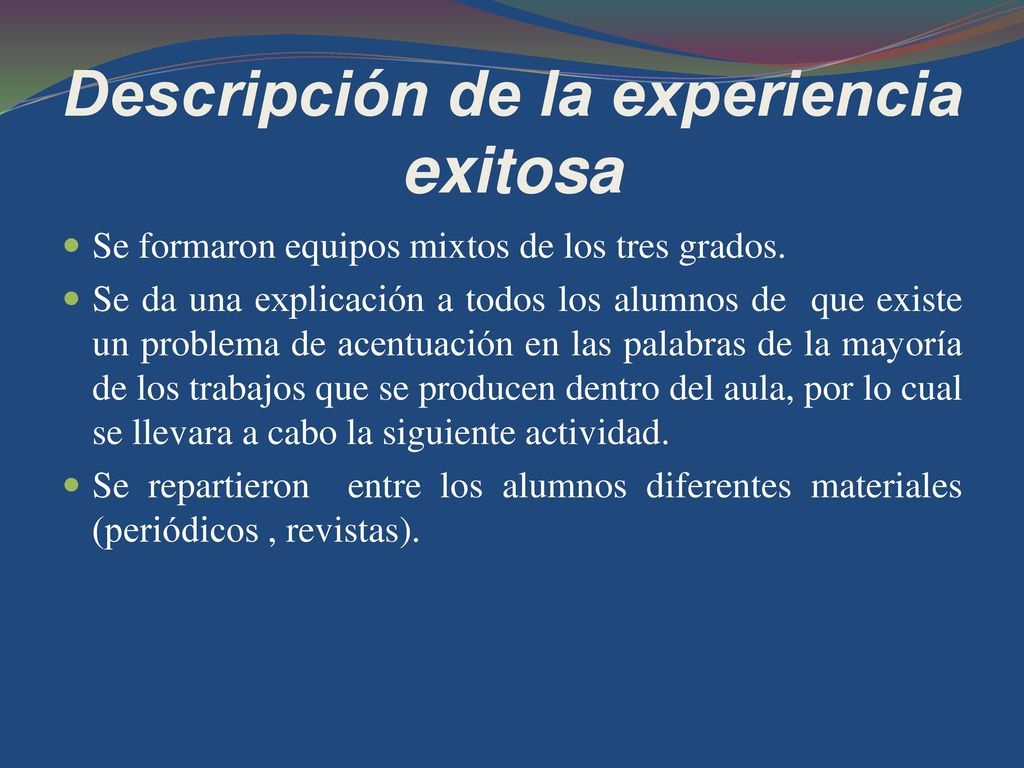 Descripción de la experiencia exitosa

Se formaron equipos mixtos de los tres grados.

Se da una explicación a todos los alumnos de que existe un problema de acentuación en las palabras de la mayoría de los trabajos que se producen dentro del aula, por lo cual se llevara a cabo la siguiente actividad.

Se repartieron entre los alumnos diferentes materiales (periódicos , revistas).